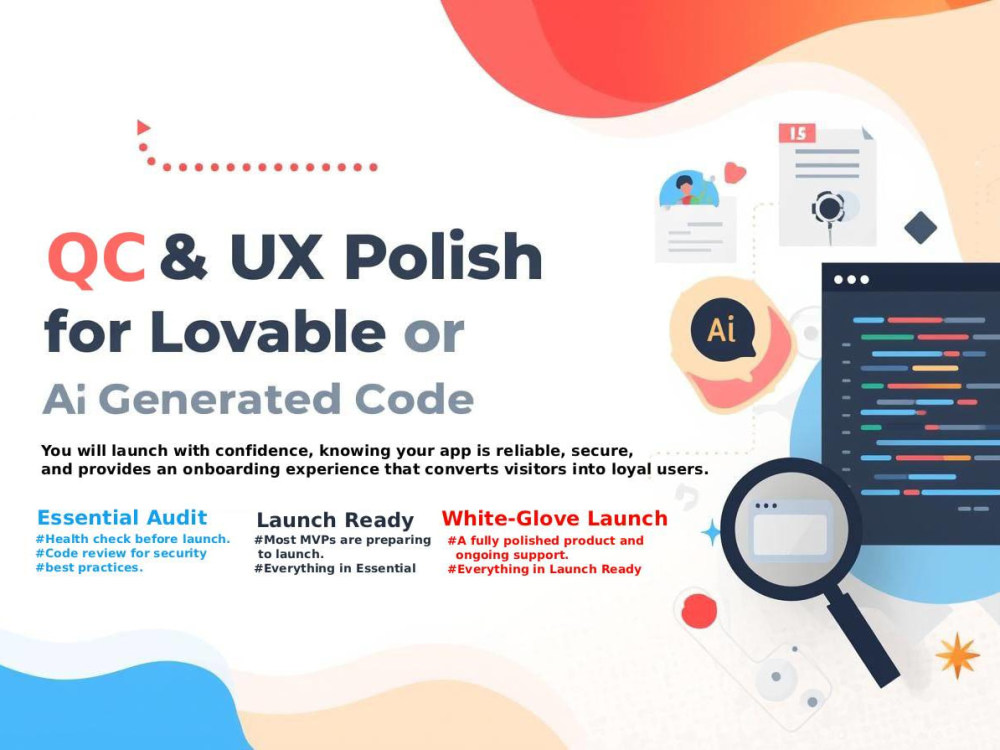 QC & UX Polish
for Lovable or
Ai Generated Code

You will launch with confidence, knowing your app is reliable, secure, and provides an onboarding experience that converts visitors into loyal users.

Essential Audit
#Health check before launch.
#Code review for security
#best practices.

Launch Ready
#Most MVPs are preparing to launch.
#Everything in Essential

White-Glove Launch
#A fully polished product and ongoing support.
#Everything in Launch Ready

15

Ai